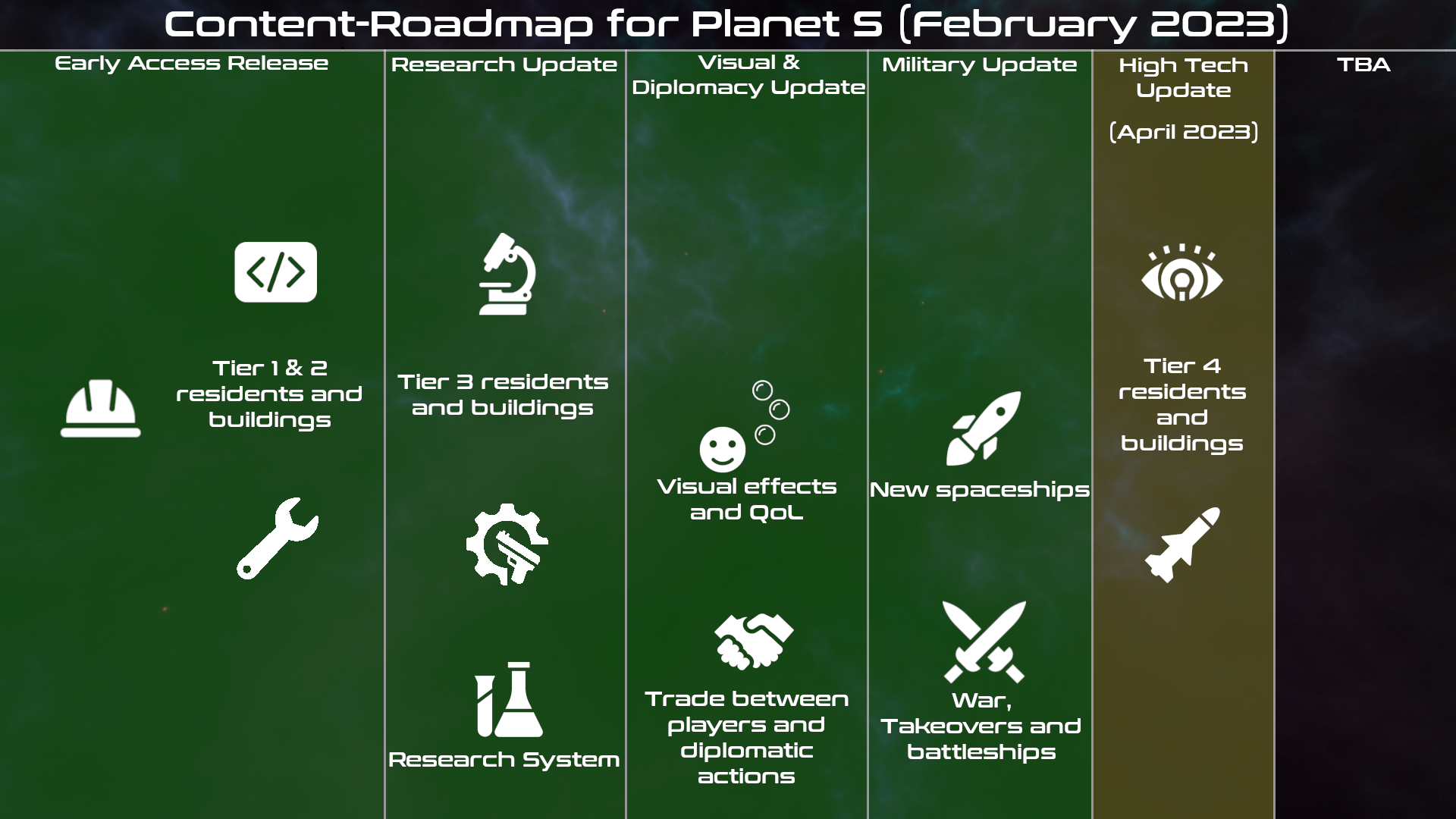 Content-Roadmap for Planet S (February 2023)

Early Access Release

Tier 1 & 2 residents and buildings

Research Update

Tier 3 residents and buildings

Research System

Visual & Diplomacy Update

Visual effects and QoL

Trade between players and diplomatic actions

Military Update

New spaceships

War, Takeovers and battleships

High Tech Update

(April 2023)

Tier 4 residents and buildings

TBA